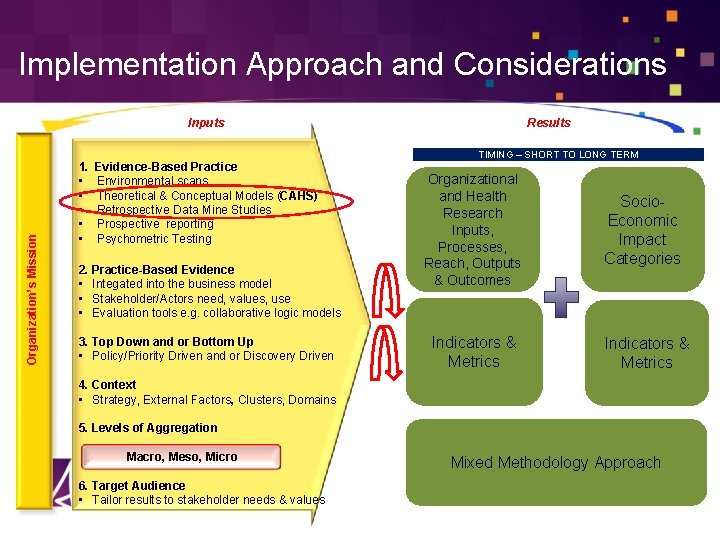 Implementation Approach and Considerations

Organization's Mission

Inputs

1. Evidence-Based Practice
• Environmental scans
• Theoretical & Conceptual Models (CAHS)
• Retrospective Data Mine Studies
• Prospective reporting
• Psychometric Testing

2. Practice-Based Evidence
• Integated into the business model
• Stakeholder/Actors need, values, use
• Evaluation tools e.g. collaborative logic models

3. Top Down and or Bottom Up
• Policy/Priority Driven and or Discovery Driven

4. Context
• Strategy, External Factors, Clusters, Domains

5. Levels of Aggregation

Macro, Meso, Micro

6. Target Audience
• Tailor results to stakeholder needs & values

Results

TIMING – SHORT TO LONG TERM

Organizational and Health Research Inputs, Processes, Reach, Outputs & Outcomes

Socio-Economic Impact Categories

Indicators & Metrics

Indicators & Metrics

Mixed Methodology Approach